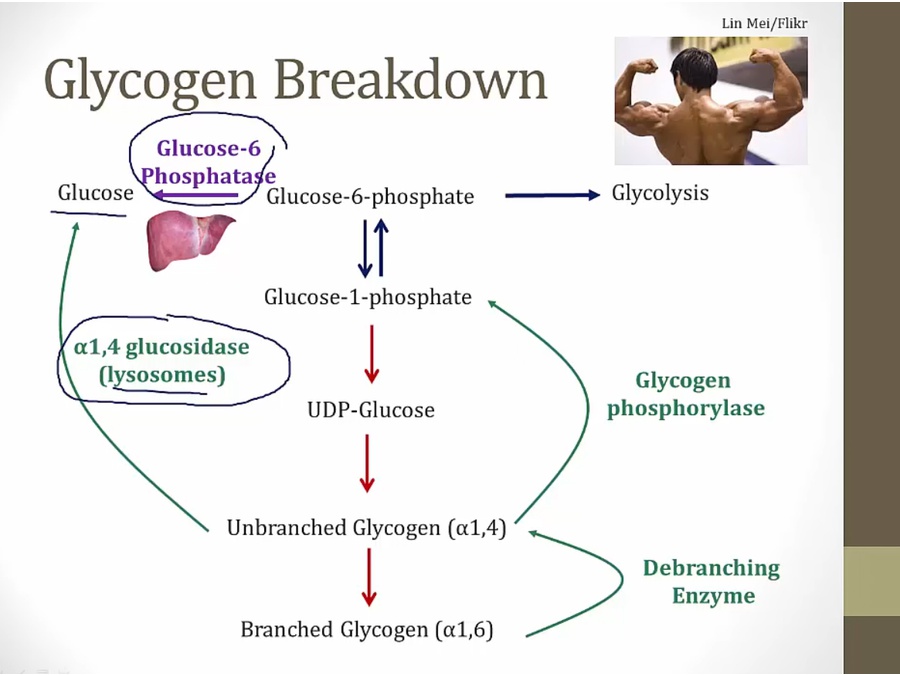 Lin Mei/Flikr

Glycogen Breakdown

Glucose-6 Phosphatase

Glucose

Glucose-6-phosphate

Glycolysis

Glucose-1-phosphate

α1,4 glucosidase (lysosomes)

UDP-Glucose

Glycogen phosphorylase

Unbranched Glycogen (α1,4)

Debranching Enzyme

Branched Glycogen (α1,6)